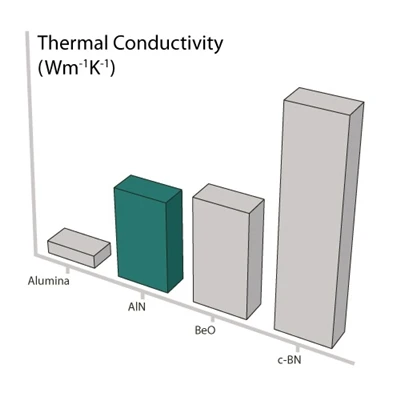 Thermal Conductivity
($Wm^{-1}K^{-1}$)

Alumina

AlN

BeO

c-BN